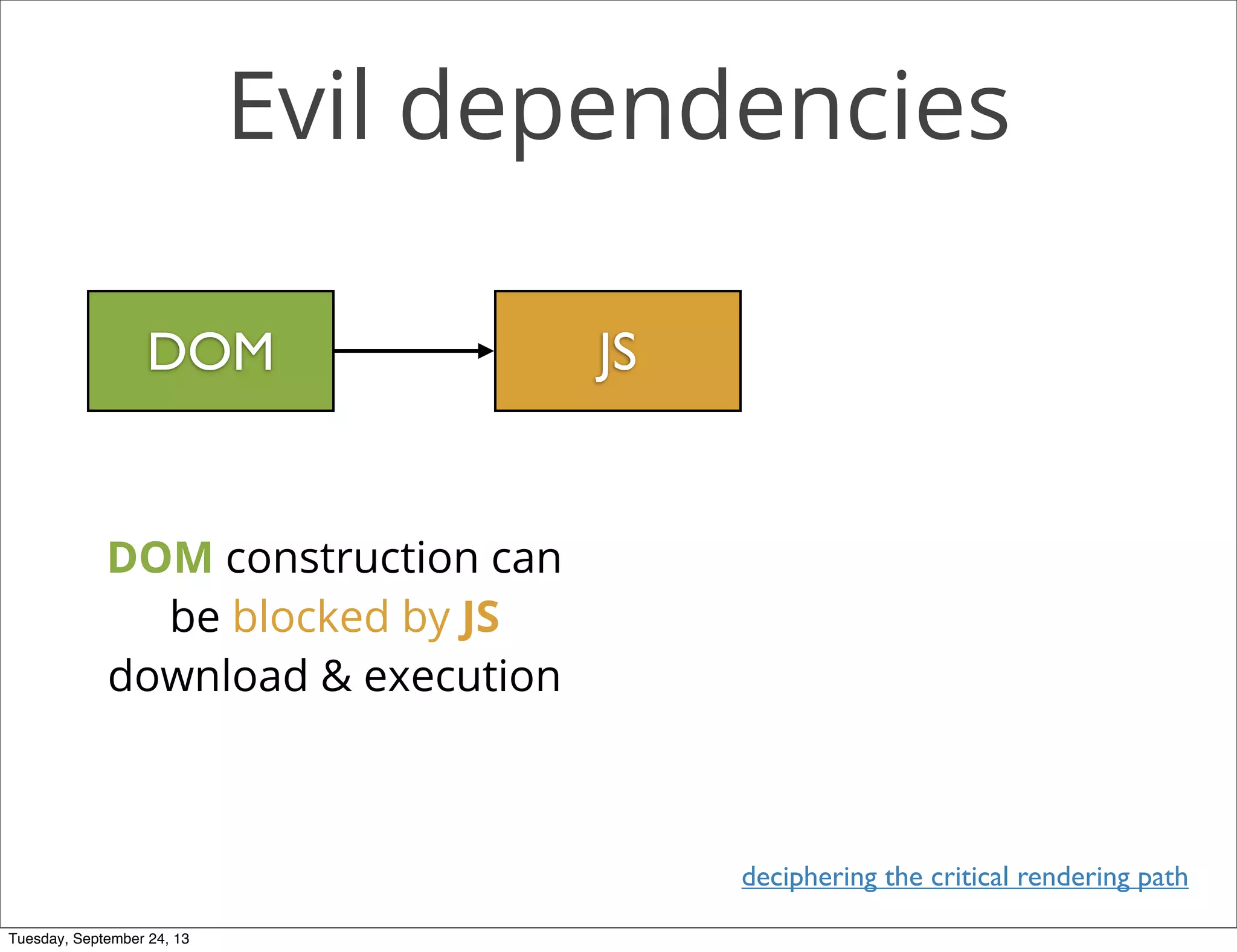 Evil dependencies

DOM

JS

DOM construction can be blocked by JS download & execution

deciphering the critical rendering path

Tuesday, September 24, 13